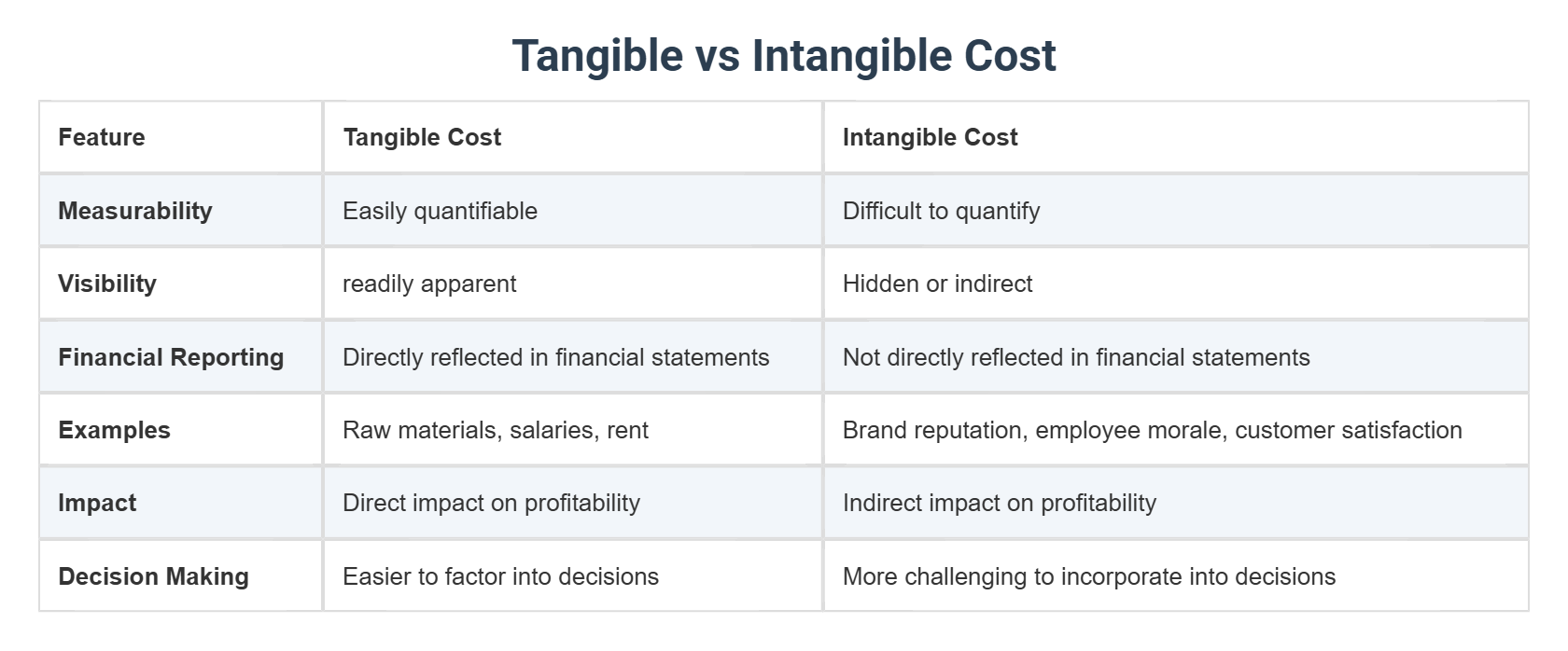 Tangible vs Intangible Cost

| Feature | Tangible Cost | Intangible Cost |
|---|---|---|
| Measurability | Easily quantifiable | Difficult to quantify |
| Visibility | readily apparent | Hidden or indirect |
| Financial Reporting | Directly reflected in financial statements | Not directly reflected in financial statements |
| Examples | Raw materials, salaries, rent | Brand reputation, employee morale, customer satisfaction |
| Impact | Direct impact on profitability | Indirect impact on profitability |
| Decision Making | Easier to factor into decisions | More challenging to incorporate into decisions |